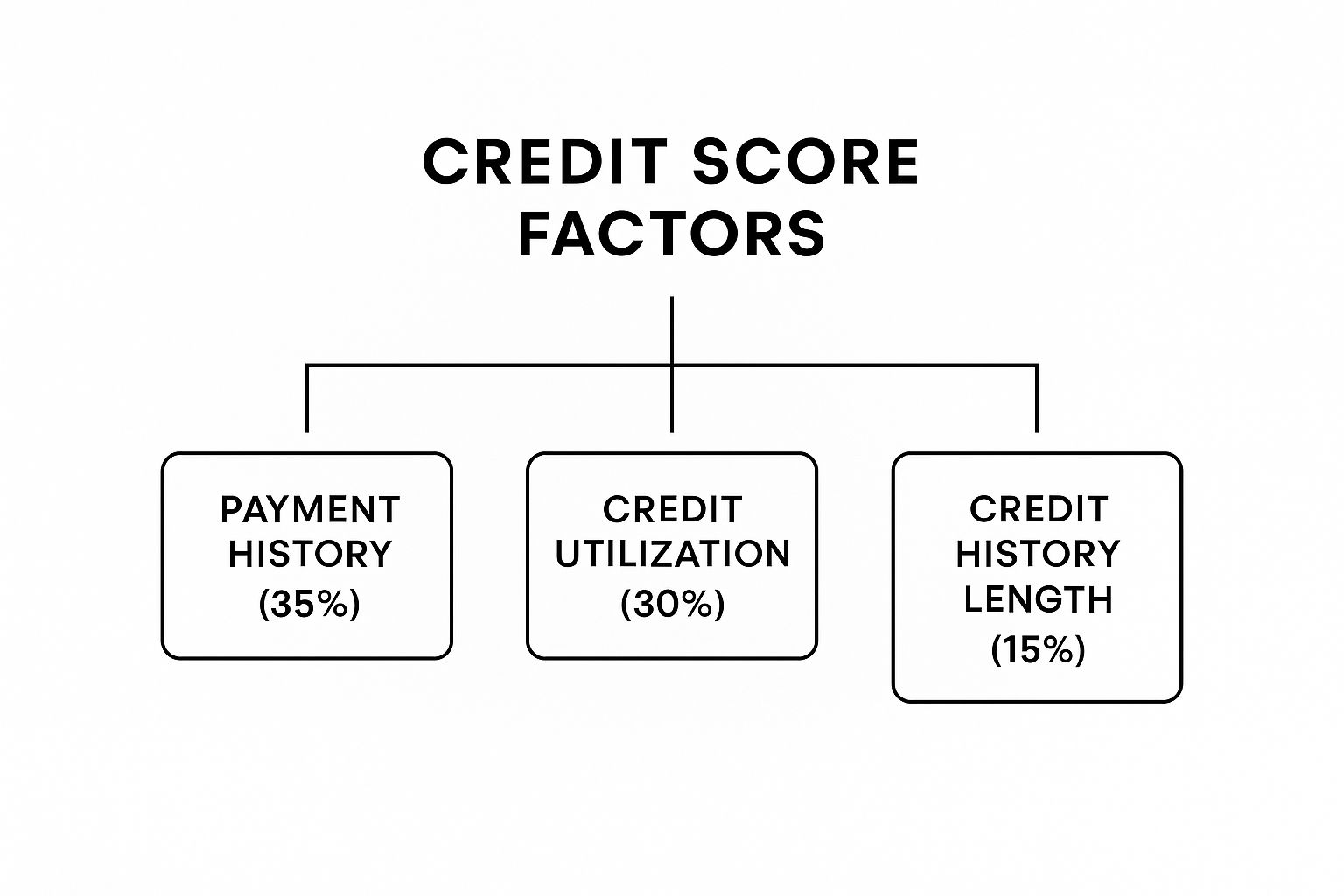 CREDIT SCORE FACTORS

PAYMENT HISTORY (35%)

CREDIT UTILIZATION (30%)

CREDIT HISTORY LENGTH (15%)